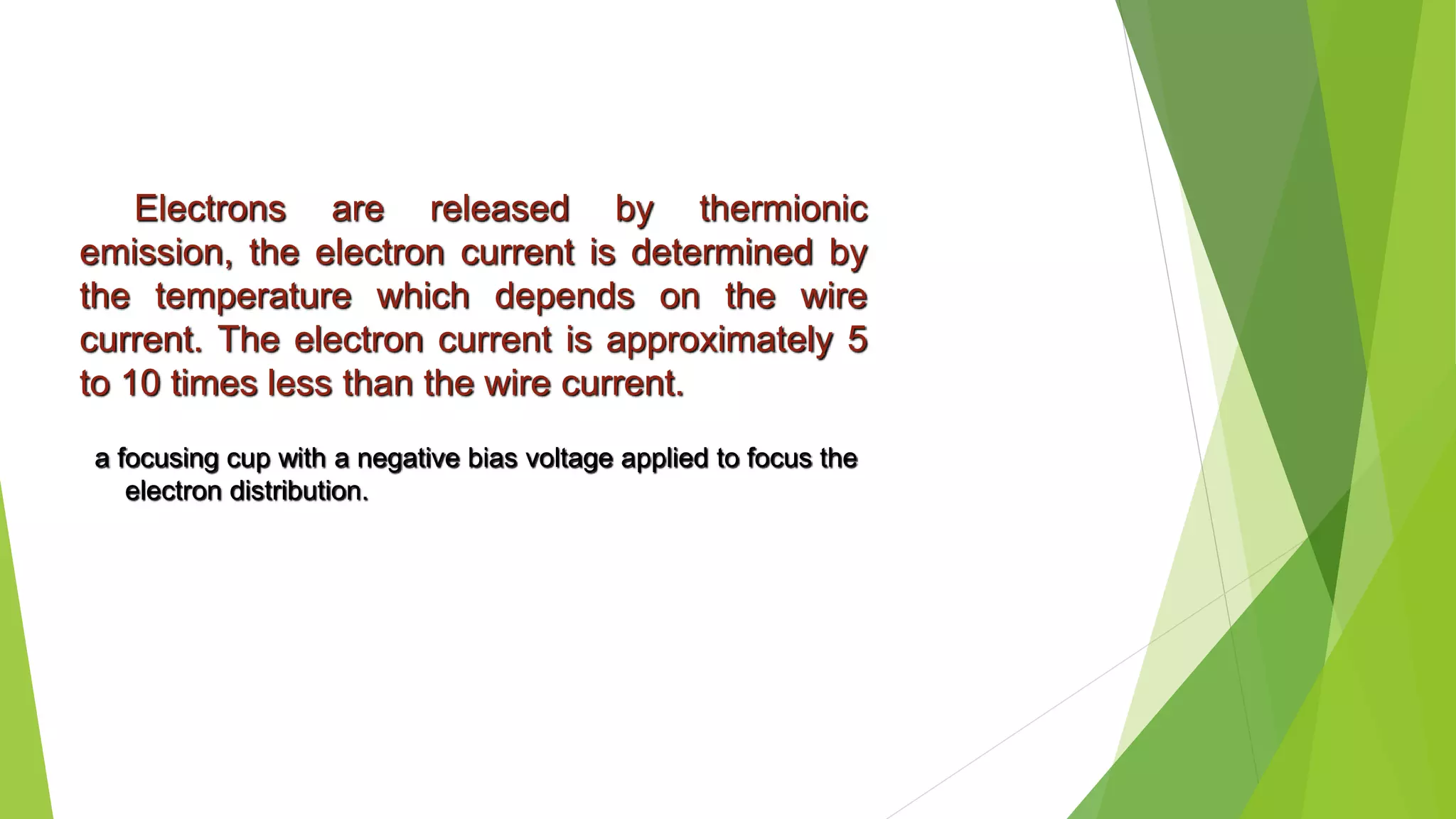 Electrons are released by thermionic emission, the electron current is determined by the temperature which depends on the wire current. The electron current is approximately 5 to 10 times less than the wire current.

a focusing cup with a negative bias voltage applied to focus the electron distribution.